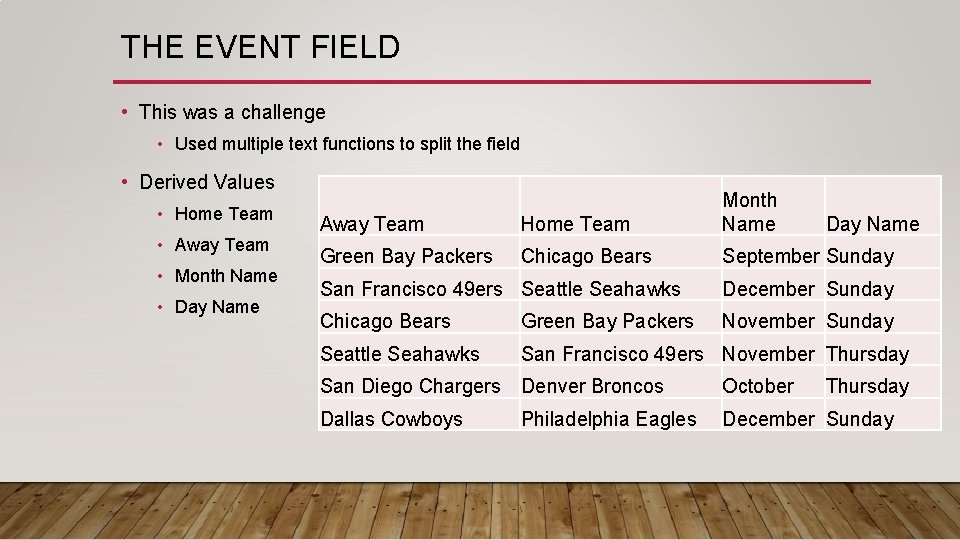 THE EVENT FIELD

• This was a challenge
• Used multiple text functions to split the field

• Derived Values
• Home Team
• Away Team
• Month Name
• Day Name

| Away Team | Home Team | Month Name | Day Name |
|---|---|---|---|
| Green Bay Packers | Chicago Bears | September | Sunday |
| San Francisco 49ers | Seattle Seahawks | December | Sunday |
| Chicago Bears | Green Bay Packers | November | Sunday |
| Seattle Seahawks | San Francisco 49ers | November | Thursday |
| San Diego Chargers | Denver Broncos | October | Thursday |
| Dallas Cowboys | Philadelphia Eagles | December | Sunday |